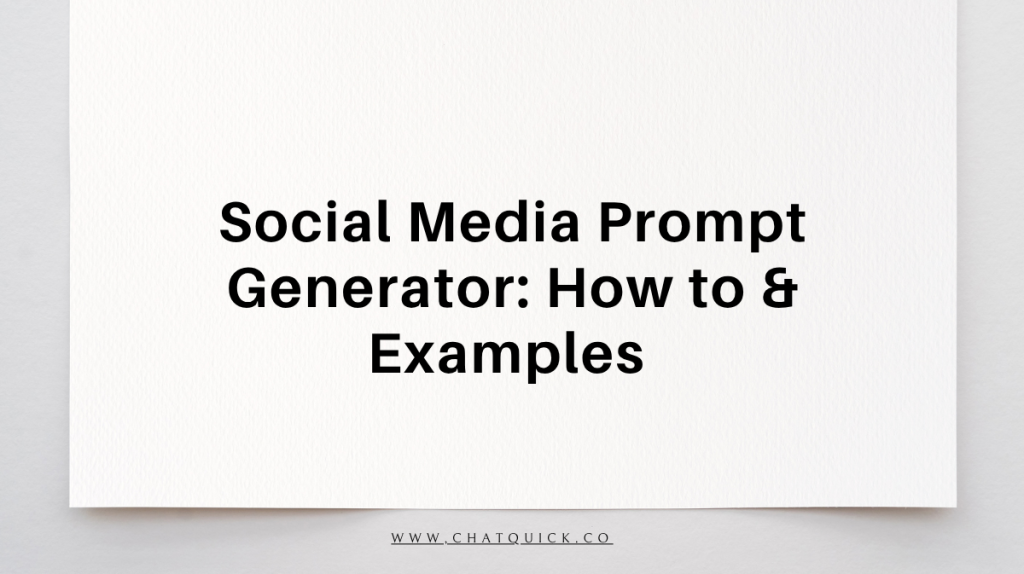 Social Media Prompt Generator: How to & Examples

WWW.CHATQUICK.CO